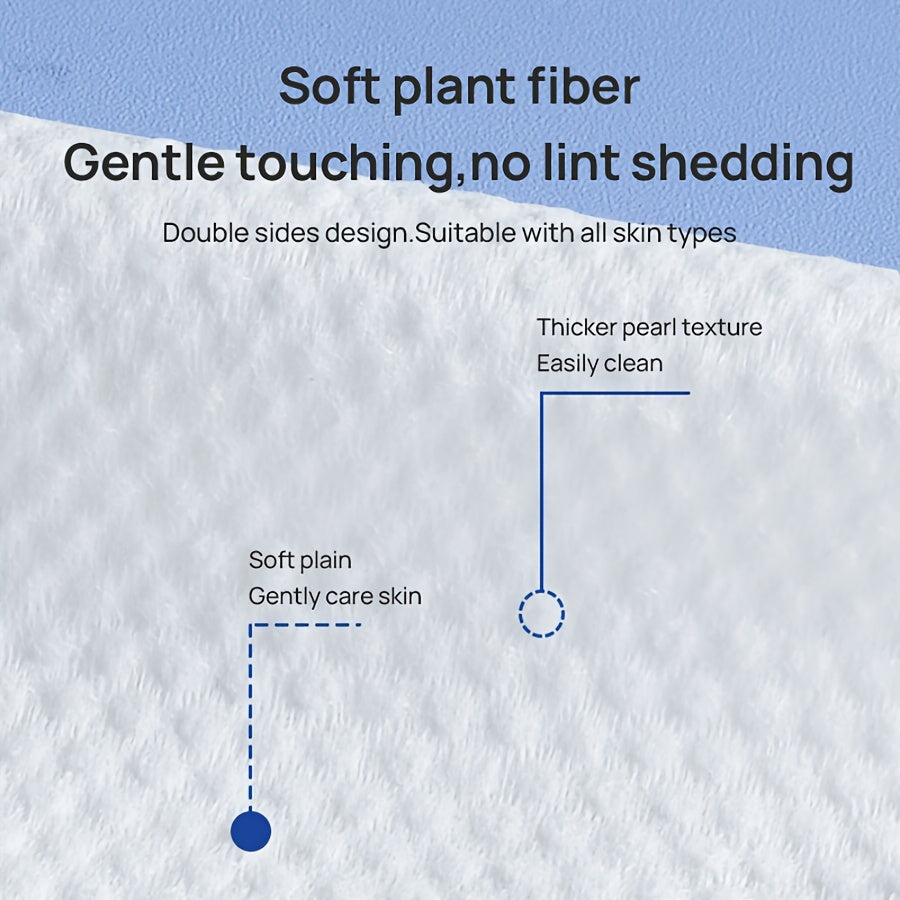 Soft plant fiber
Gentle touching,no lint shedding

Double sides design.Suitable with all skin types

Thicker pearl texture
Easily clean

Soft plain
Gently care skin